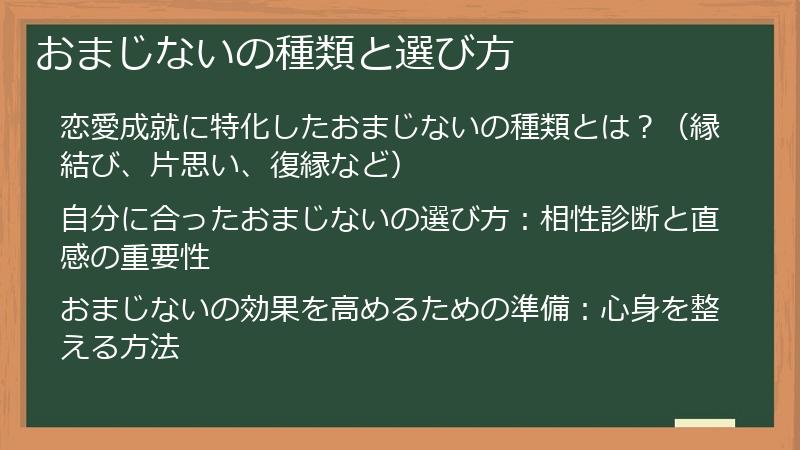 おまじないの種類と選び方

恋愛成就に特化したおまじないの種類とは？（縁結び、片思い、復縁など）

自分に合ったおまじないの選び方：相性診断と直感の重要性

おまじないの効果を高めるための準備：心身を整える方法